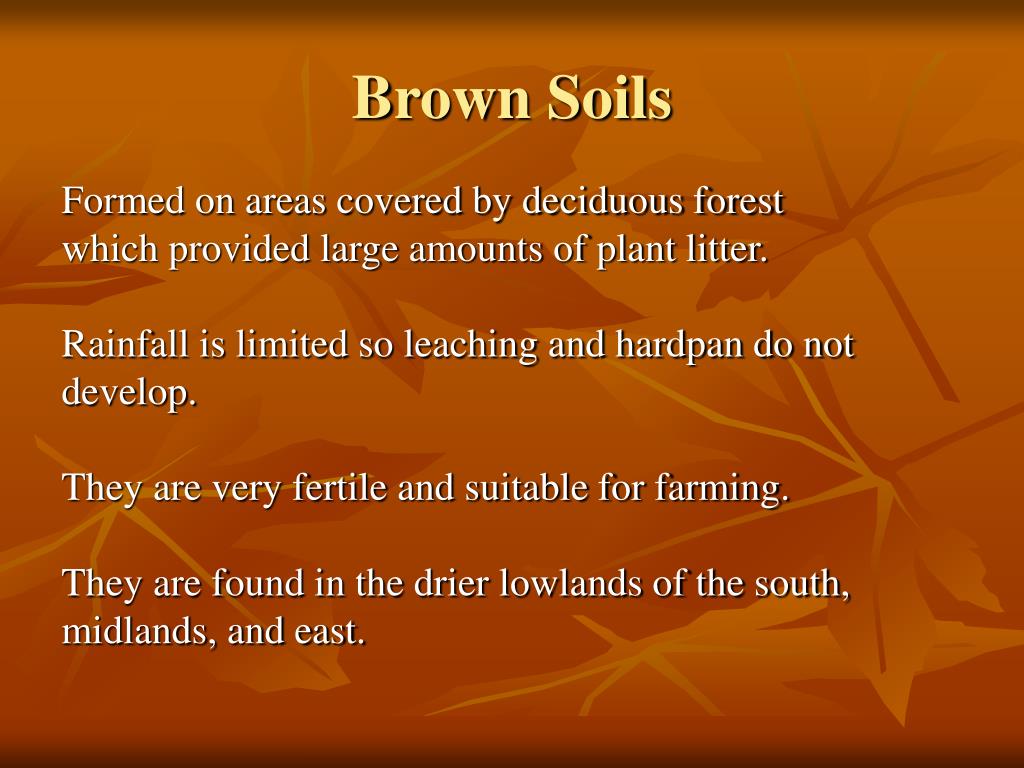 Brown Soils

Formed on areas covered by deciduous forest which provided large amounts of plant litter.

Rainfall is limited so leaching and hardpan do not develop.

They are very fertile and suitable for farming.

They are found in the drier lowlands of the south, midlands, and east.